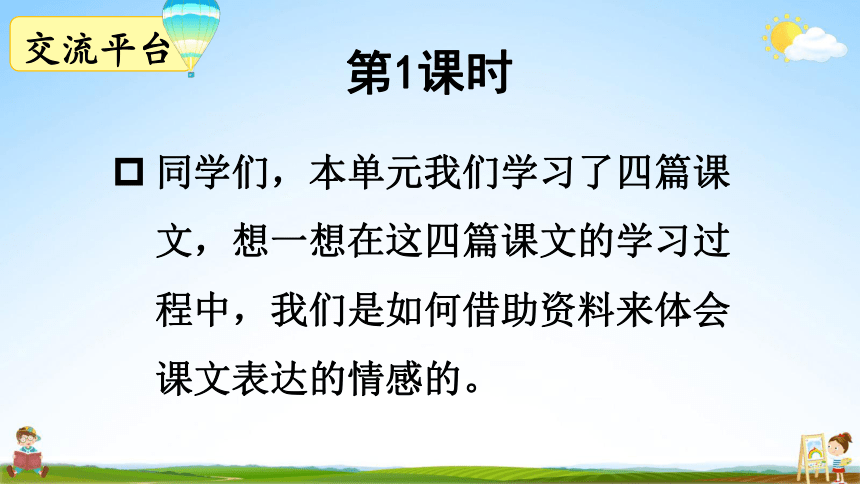 交流平台

第1课时

同学们，本单元我们学习了四篇课文，想一想在这四篇课文的学习过程中，我们是如何借助资料来体会课文表达的情感的。